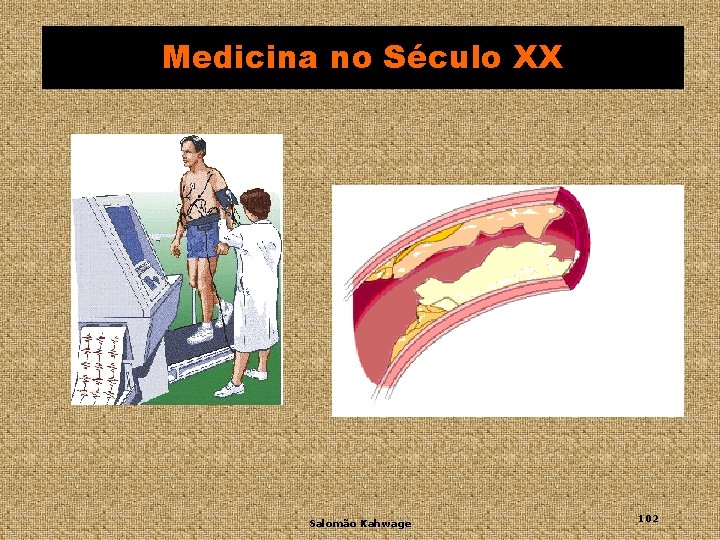 Medicina no Século XX

Salomão Kahwage

102